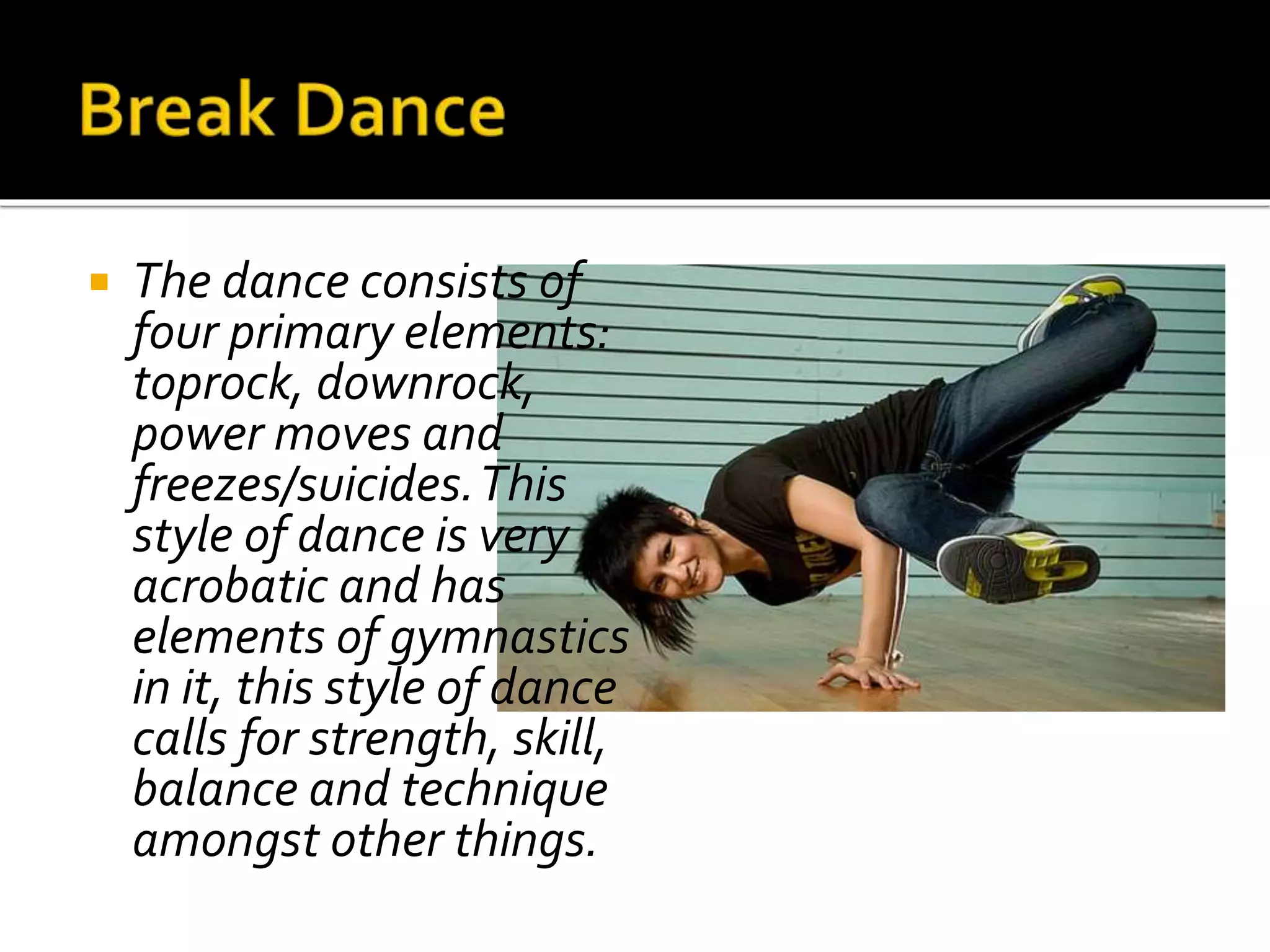 Break Dance

The dance consists of four primary elements: toprock, downrock, power moves and freezes/suicides. This style of dance is very acrobatic and has elements of gymnastics in it, this style of dance calls for strength, skill, balance and technique amongst other things.